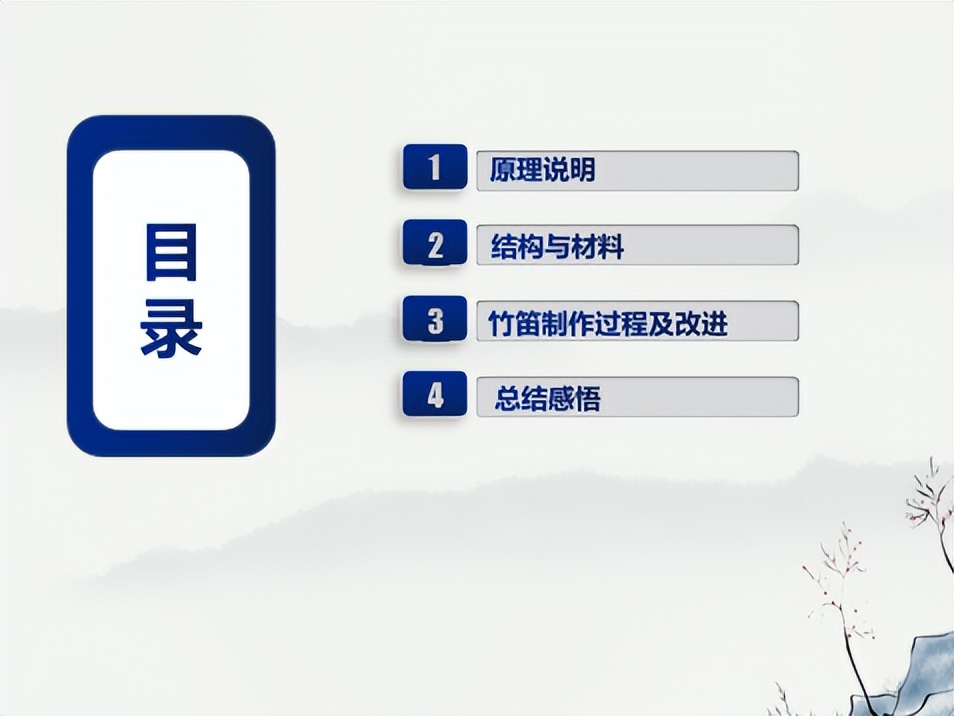 目录

1 原理说明

2 结构与材料

3 竹笛制作过程及改进

4 总结感悟